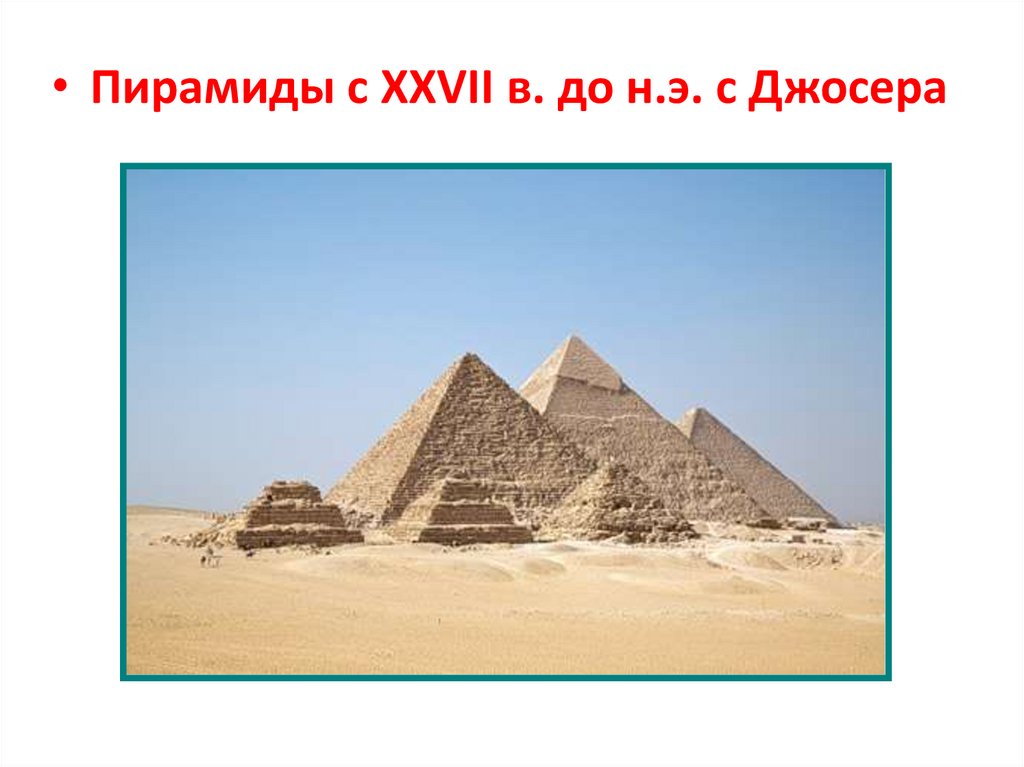 • Пирамиды с XXVII в. до н.э. с Джосера